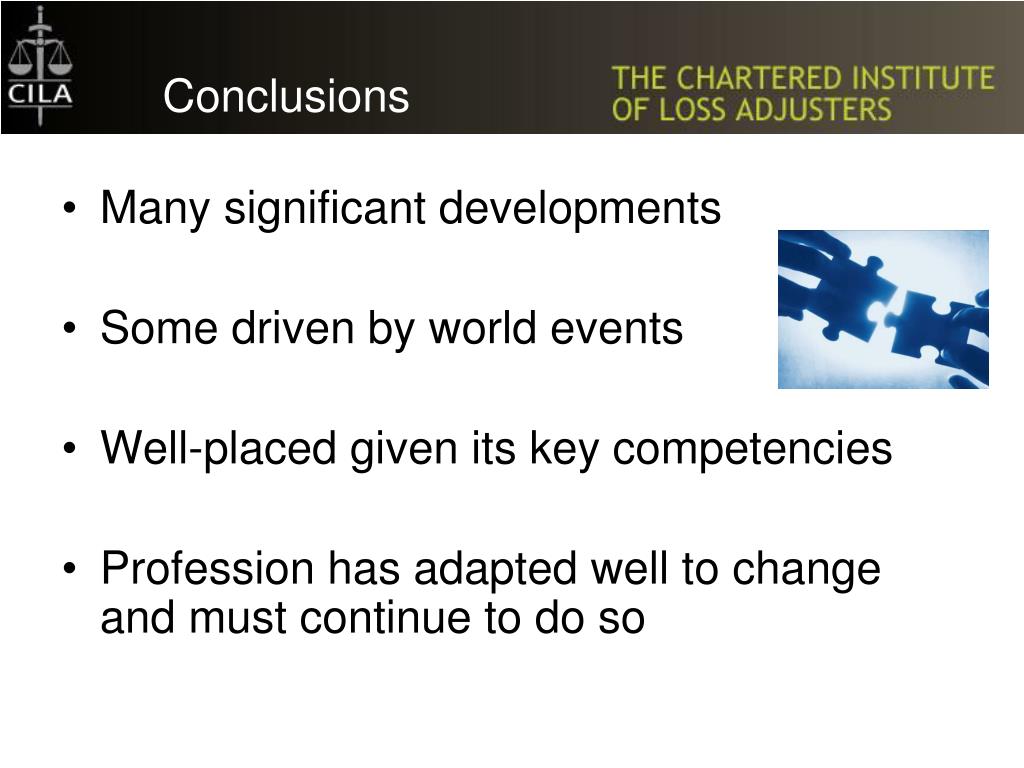 CILA

Conclusions

THE CHARTERED INSTITUTE OF LOSS ADJUSTERS

• Many significant developments

• Some driven by world events

• Well-placed given its key competencies

• Profession has adapted well to change and must continue to do so